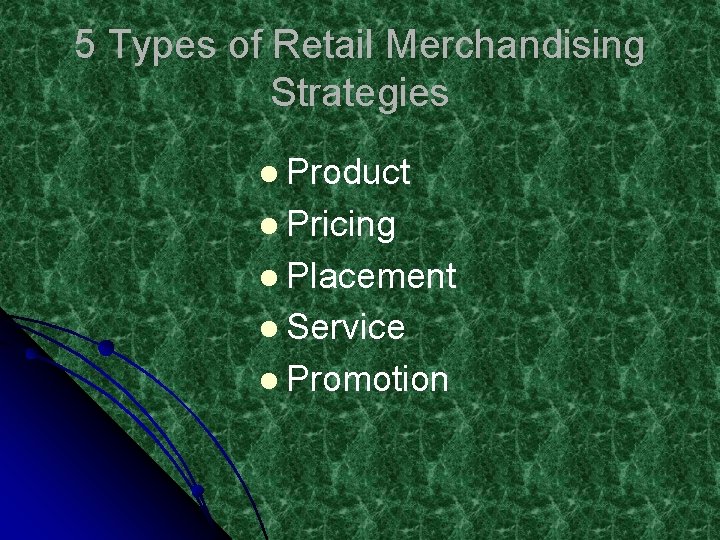 5 Types of Retail Merchandising Strategies

- Product
- Pricing
- Placement
- Service
- Promotion